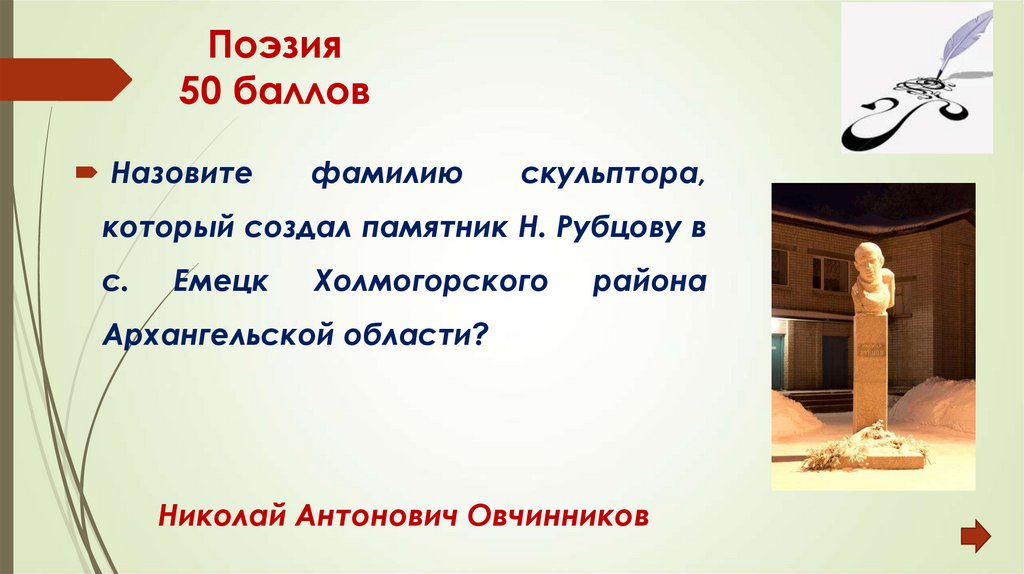 Поэзия
50 баллов

Назовите фамилию скульптора, который создал памятник Н. Рубцову в с. Емецк Холмогорского района Архангельской области?

Николай Антонович Овчинников